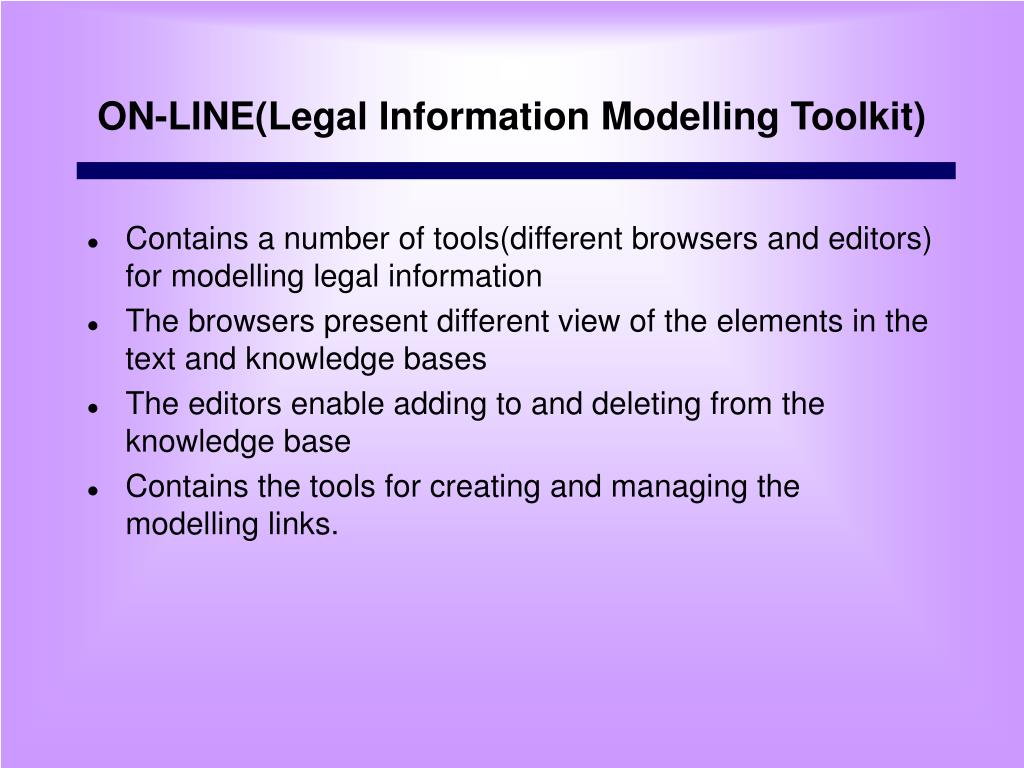 ON-LINE(Legal Information Modelling Toolkit)

- Contains a number of tools(different browsers and editors) for modelling legal information
- The browsers present different view of the elements in the text and knowledge bases
- The editors enable adding to and deleting from the knowledge base
- Contains the tools for creating and managing the modelling links.